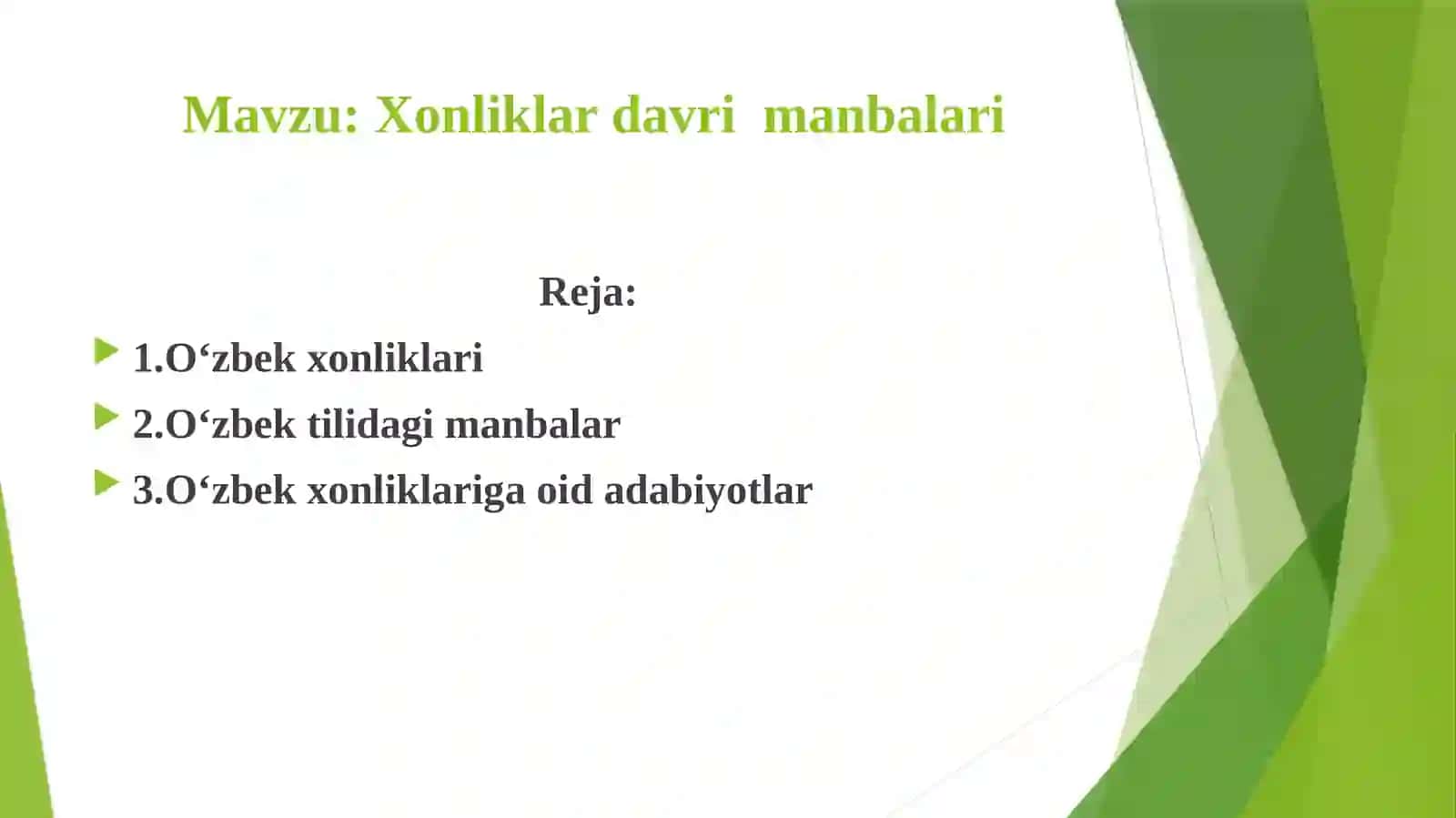 Mavzu: Xonliklar davri manbalari

Reja:

1.O‘zbek xonliklari

2.O‘zbek tilidagi manbalar

3.O‘zbek xonliklariga oid adabiyotlar